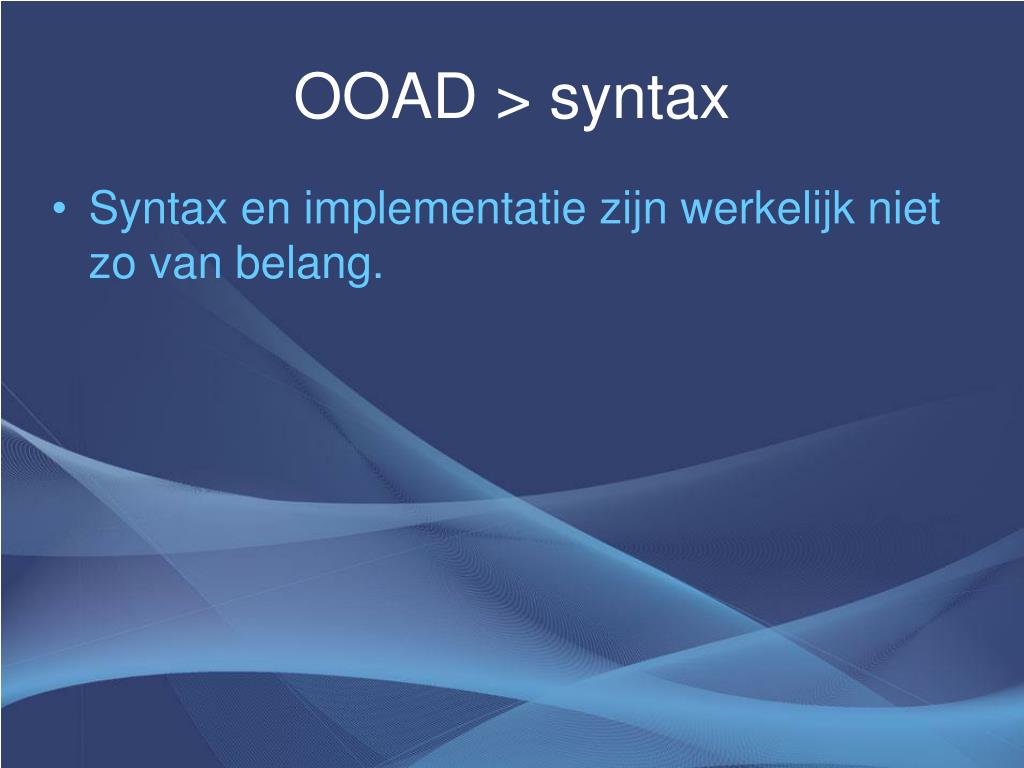 OOAD > syntax

• Syntax en implementatie zijn werkelijk niet zo van belang.